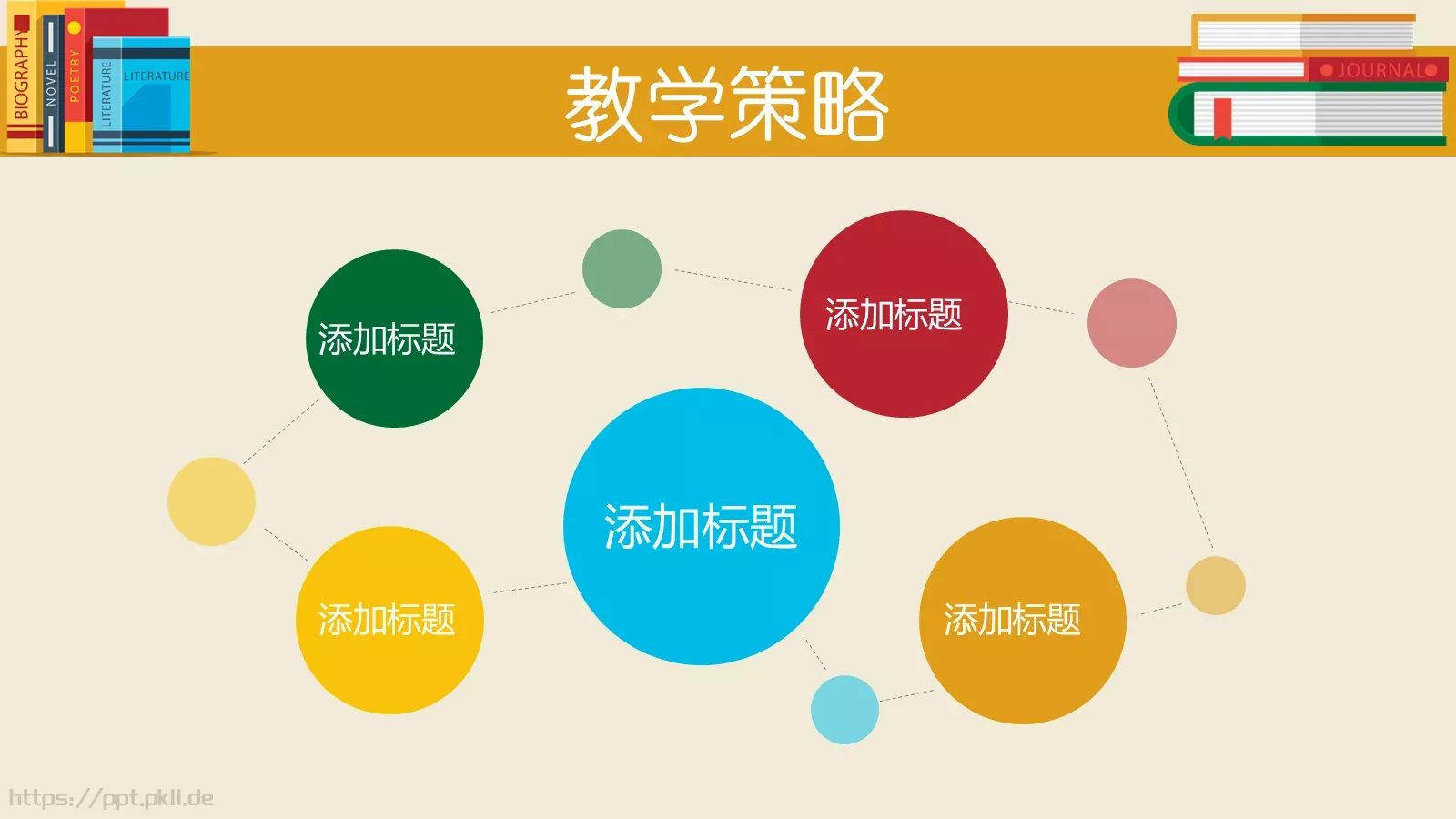 BIOGRAPHY
NOVEL
POETRY
LITERATURE
LITERATURE

教学策略

JOURNAL

添加标题

添加标题

添加标题

添加标题

添加标题

https://ppt.pkll.de